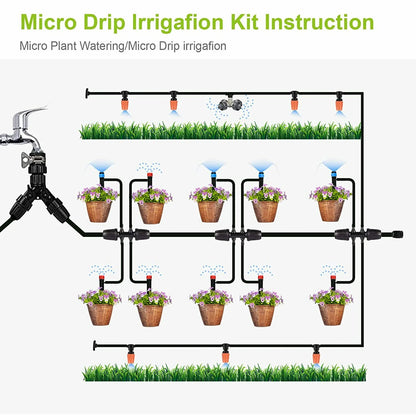 Micro Drip Irrigafion Kit Instruction

Micro Plant Watering/Micro Drip irrigafion